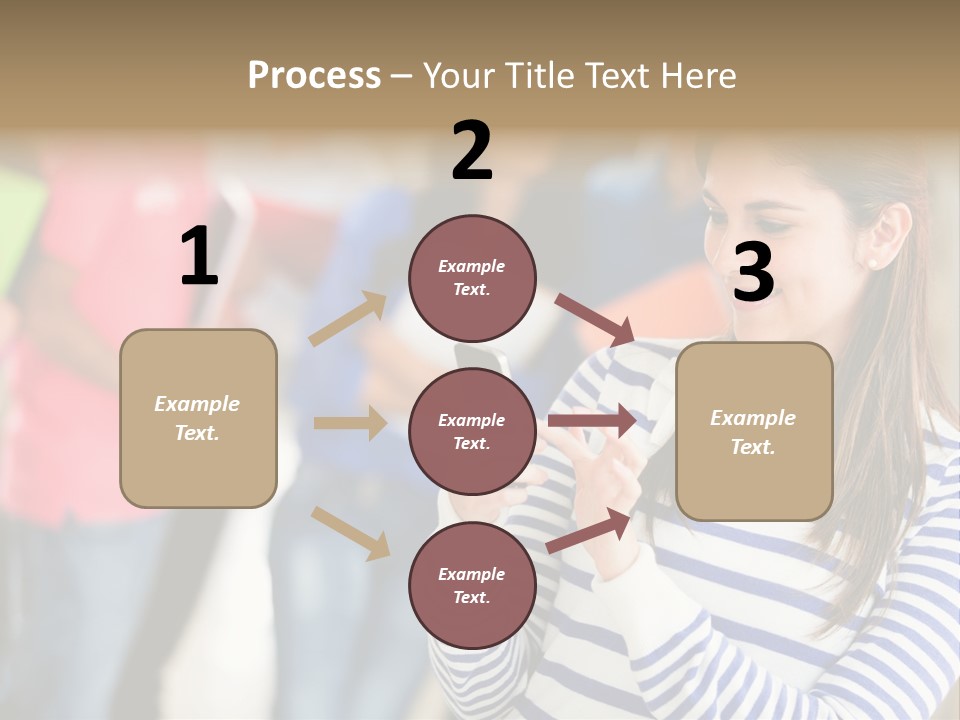 Process – Your Title Text Here

1

Example Text.

2

Example Text.

Example Text.

Example Text.

3

Example Text.